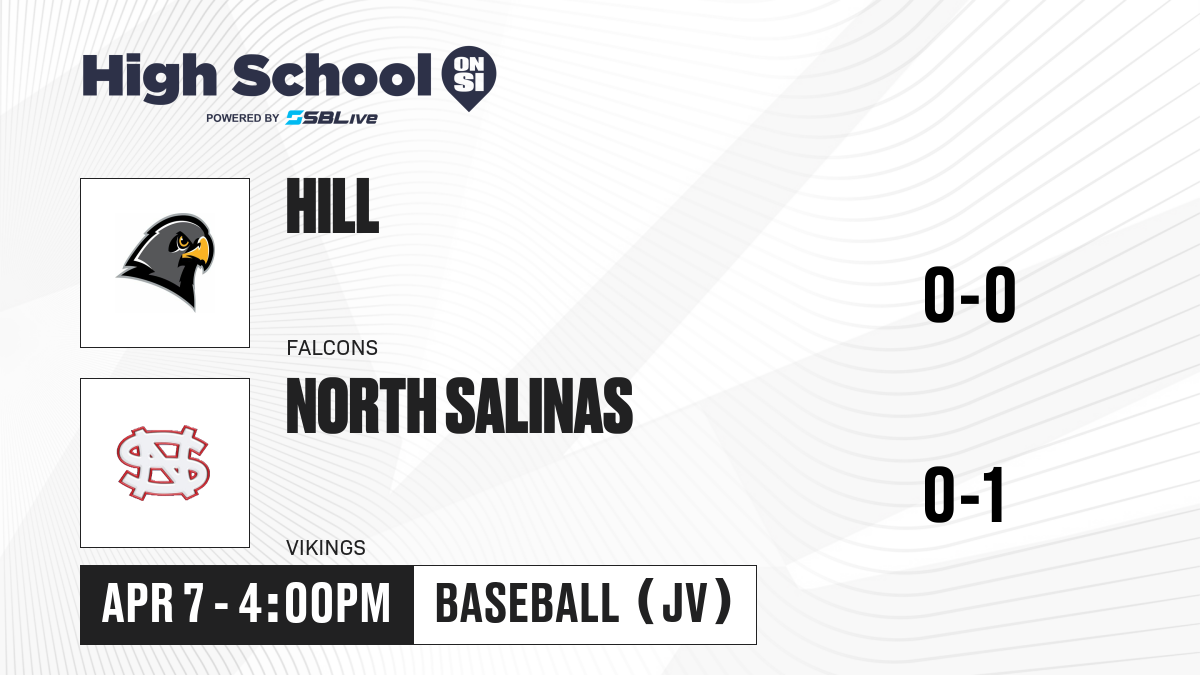 High School ON SI
POWERED BY SBLive

HILL
FALCONS
0-0

NORTH SALINAS
VIKINGS
0-1

APR 7 - 4:00PM
BASEBALL (JV)